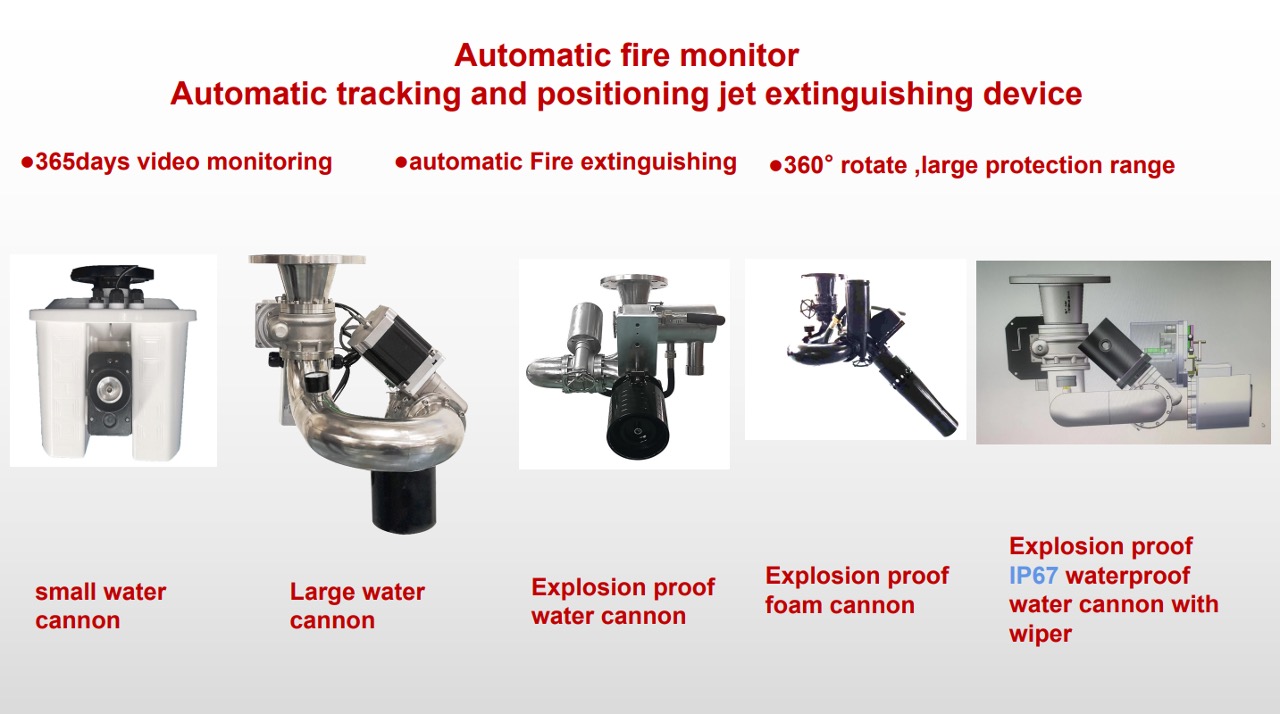 Automatic fire monitor
Automatic tracking and positioning jet extinguishing device

●365days video monitoring

●automatic Fire extinguishing

●360° rotate ,large protection range

small water cannon

Large water cannon

Explosion proof water cannon

Explosion proof foam cannon

Explosion proof IP67 waterproof water cannon with wiper